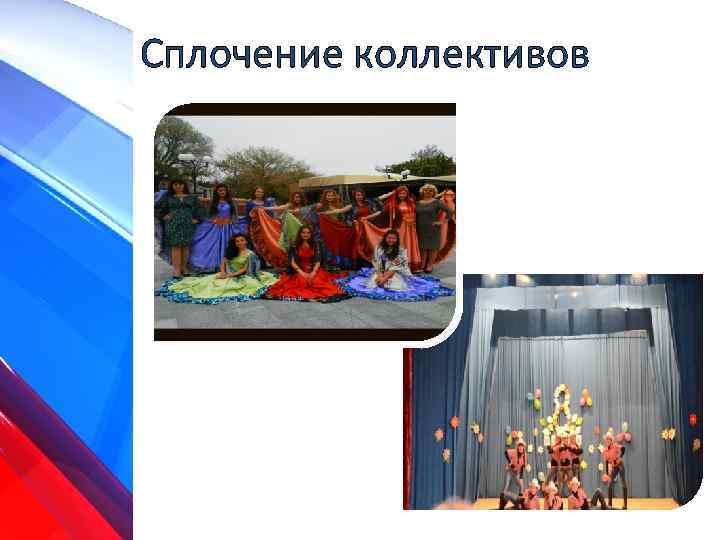 Сплочение коллективов